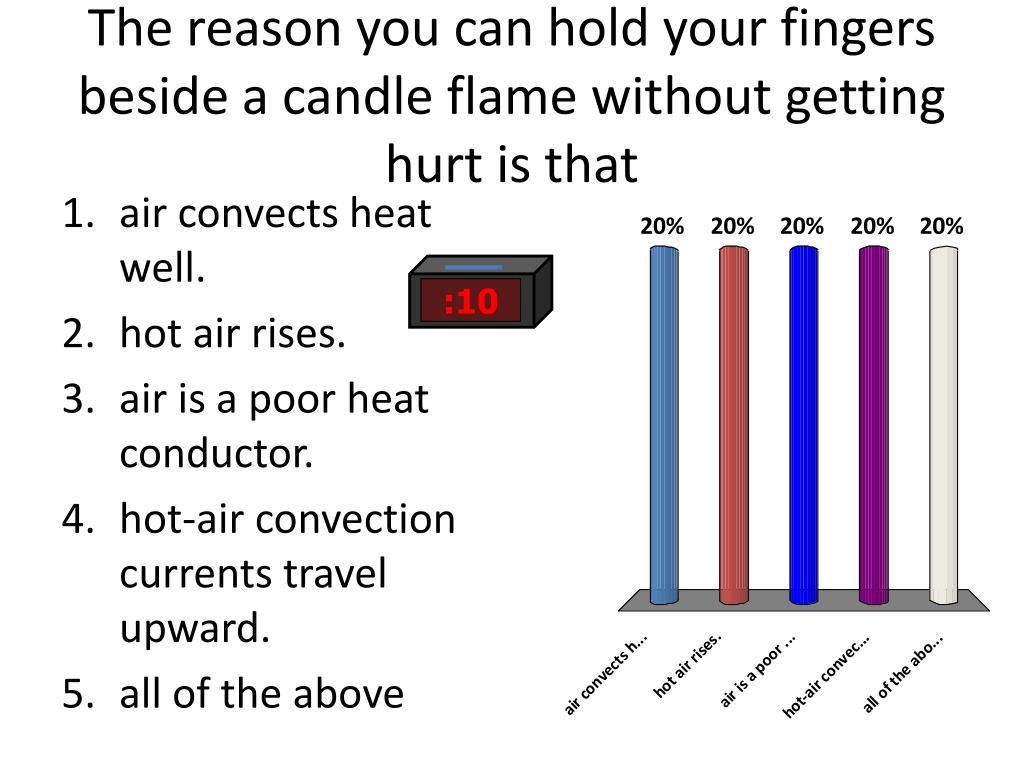 The reason you can hold your fingers beside a candle flame without getting hurt is that

1. air convects heat well.
2. hot air rises.
3. air is a poor heat conductor.
4. hot-air convection currents travel upward.
5. all of the above

:10

20% 20% 20% 20% 20%

air convects h... hot air rises. air is a poor ... hot-air convec... all of the abo...